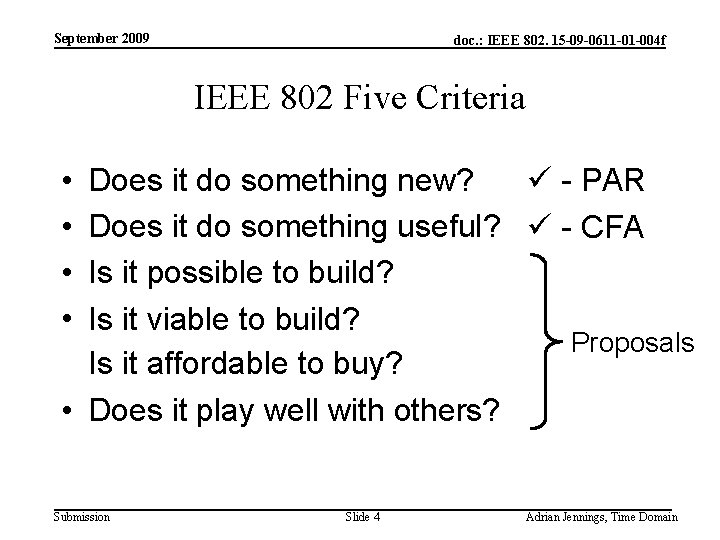 September 2009

doc.: IEEE 802. 15-09-0611-01-004f

IEEE 802 Five Criteria

• Does it do something new? ✓ - PAR
• Does it do something useful? ✓ - CFA
• Is it possible to build?
• Is it viable to build?
Is it affordable to buy?
• Does it play well with others?

Proposals

Submission

Slide 4

Adrian Jennings, Time Domain